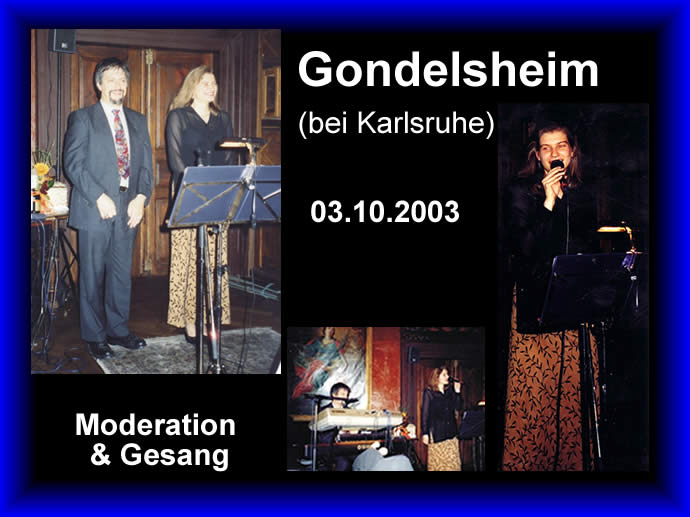 Gondelsheim

(bei Karlsruhe)

03.10.2003

Moderation & Gesang